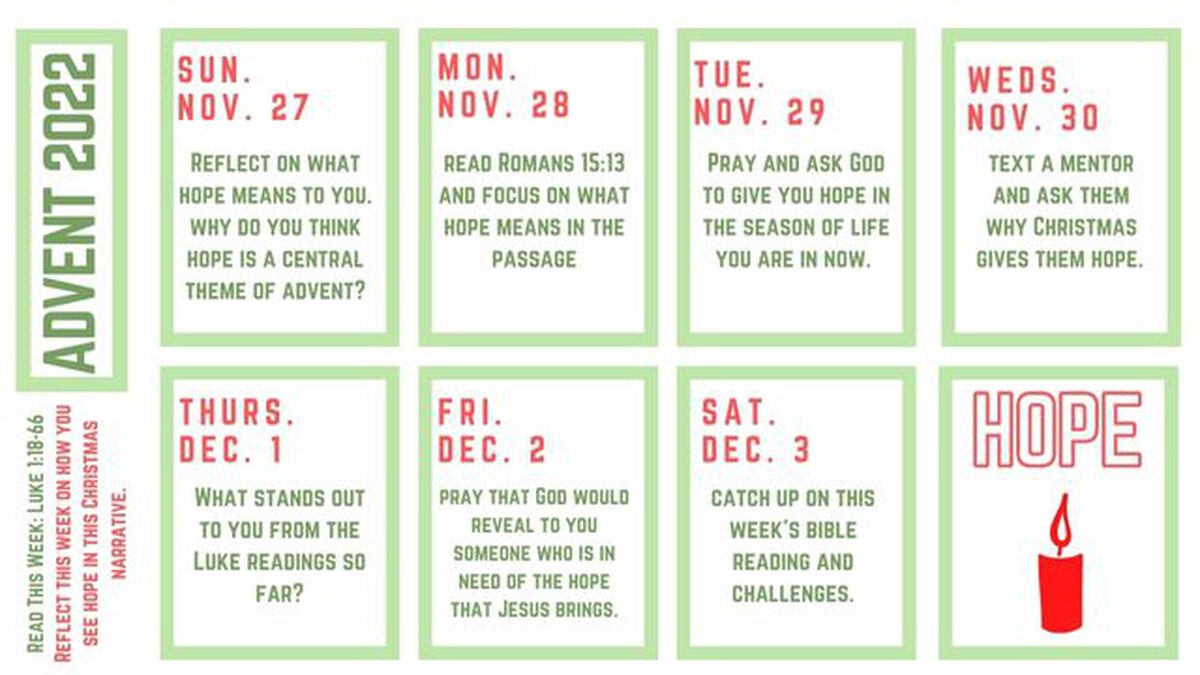 ADVENT 2022

READ THIS WEEK: LUKE 1:18-66
REFLECT THIS WEEK ON HOW YOU SEE HOPE IN THIS CHRISTMAS NARRATIVE.

SUN. NOV. 27

REFLECT ON WHAT HOPE MEANS TO YOU. WHY DO YOU THINK HOPE IS A CENTRAL THEME OF ADVENT?

MON. NOV. 28

READ ROMANS 15:13 AND FOCUS ON WHAT HOPE MEANS IN THE PASSAGE

TUE. NOV. 29

PRAY AND ASK GOD TO GIVE YOU HOPE IN THE SEASON OF LIFE YOU ARE IN NOW.

WEDS. NOV. 30

TEXT A MENTOR AND ASK THEM WHY CHRISTMAS GIVES THEM HOPE.

THURS. DEC. 1

WHAT STANDS OUT TO YOU FROM THE LUKE READINGS SO FAR?

FRI. DEC. 2

PRAY THAT GOD WOULD REVEAL TO YOU SOMEONE WHO IS IN NEED OF THE HOPE THAT JESUS BRINGS.

SAT. DEC. 3

CATCH UP ON THIS WEEK'S BIBLE READING AND CHALLENGES.

HOPE